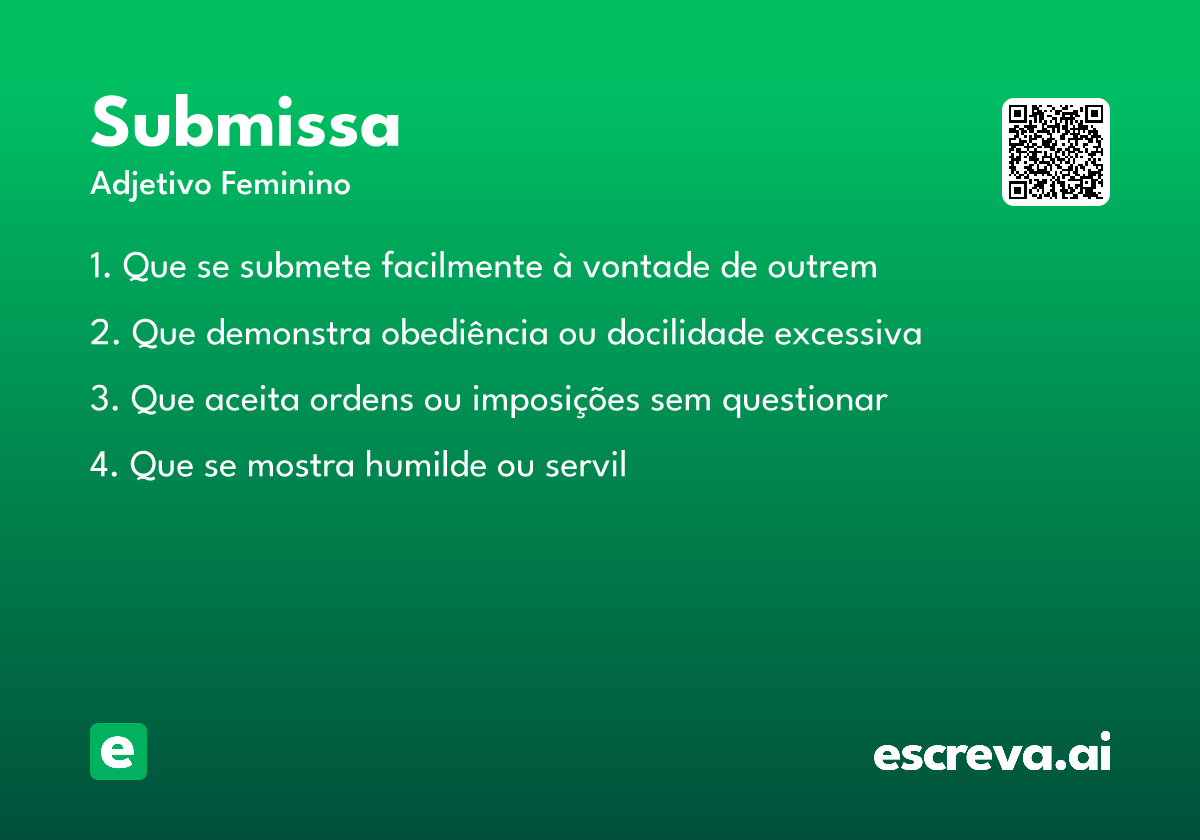 Submissa
Adjetivo Feminino

1. Que se submete facilmente à vontade de outrem

2. Que demonstra obediência ou docilidade excessiva

3. Que aceita ordens ou imposições sem questionar

4. Que se mostra humilde ou servil

e

escreva.ai